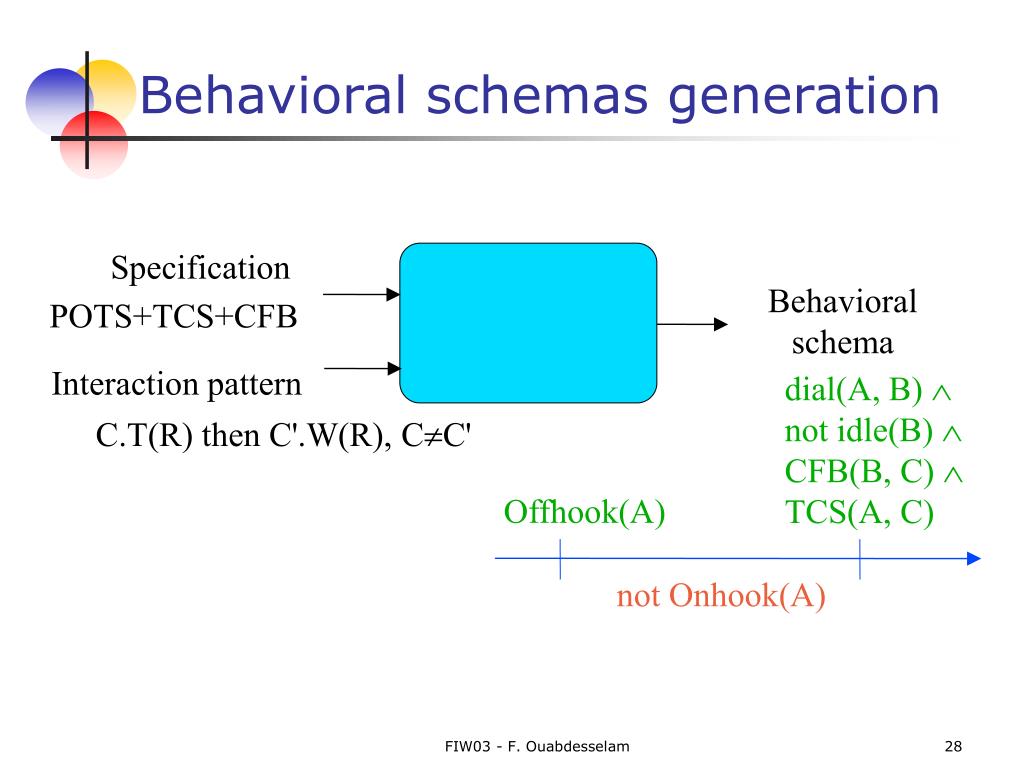 Behavioral schemas generation

Specification
POTS+TCS+CFB

Interaction pattern
C.T(R) then C'.W(R), C$\neq$C'

Behavioral schema

dial(A, B) $\wedge$
not idle(B) $\wedge$
CFB(B, C) $\wedge$
TCS(A, C)

Offhook(A)

not Onhook(A)

FIW03 - F. Ouabdesselam

28